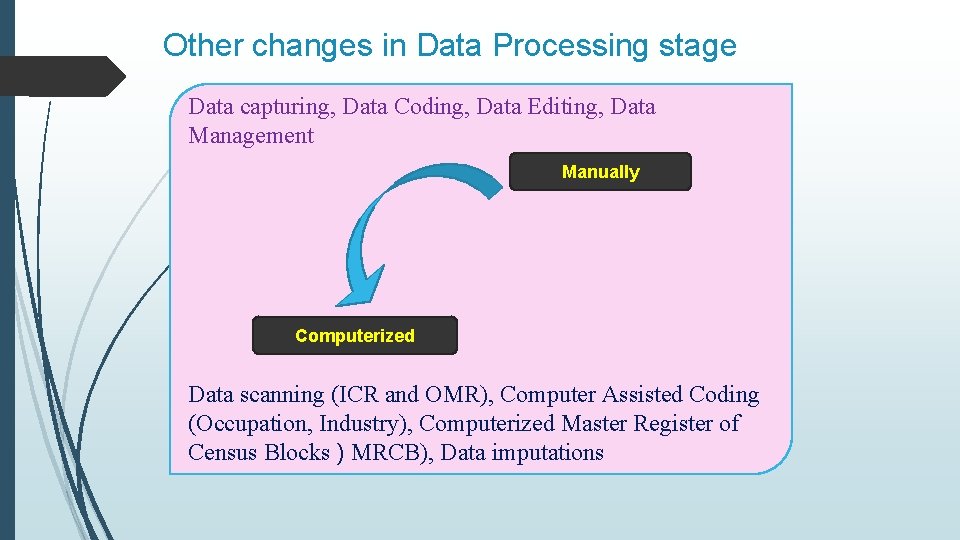 Other changes in Data Processing stage

Data capturing, Data Coding, Data Editing, Data Management

Manually

Computerized

Data scanning (ICR and OMR), Computer Assisted Coding (Occupation, Industry), Computerized Master Register of Census Blocks ) MRCB), Data imputations